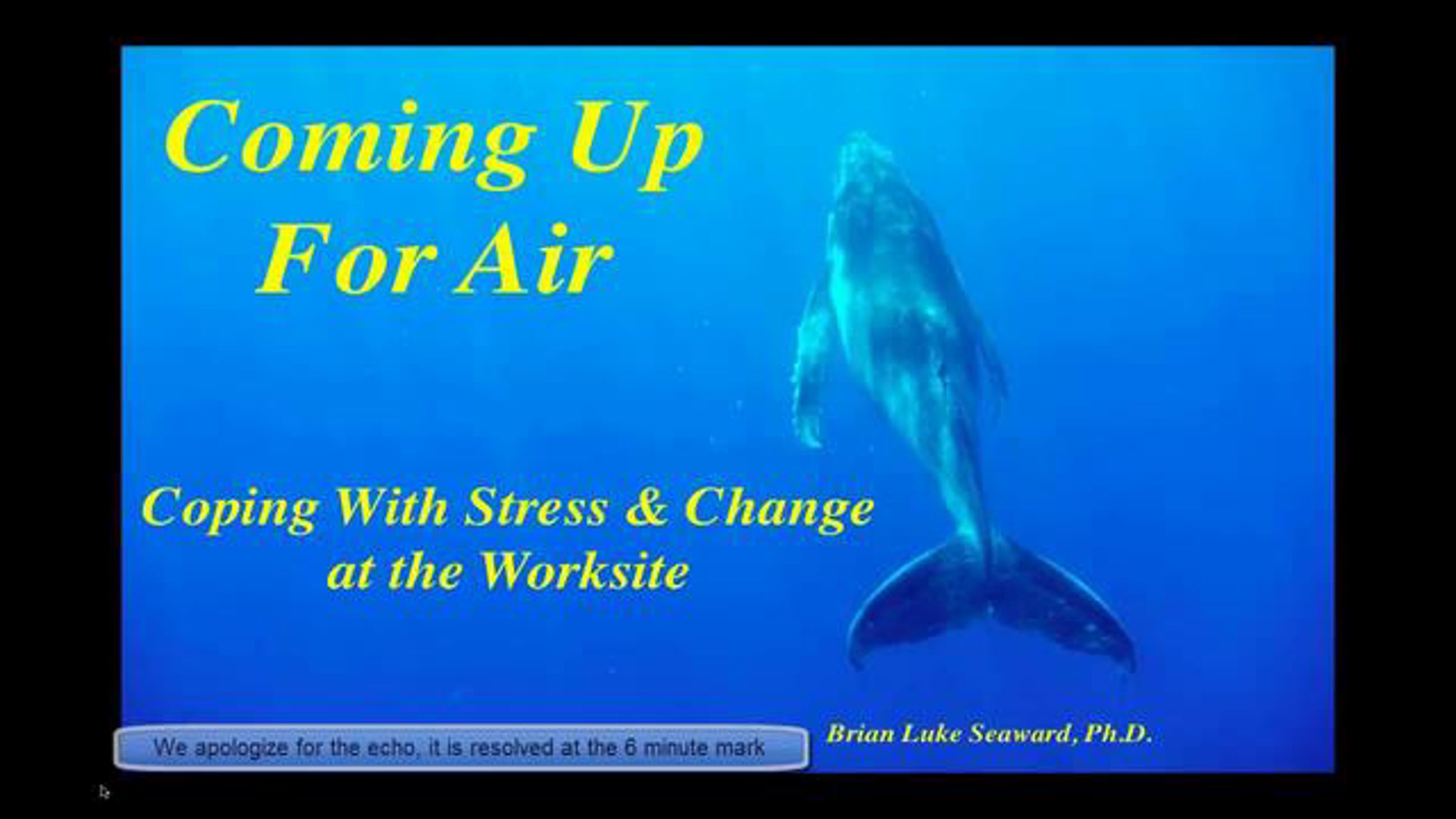 Coming Up
For Air

Coping With Stress & Change at the Worksite

We apologize for the echo, it is resolved at the 6 minute mark

Brian Luke Seaward, Ph.D.